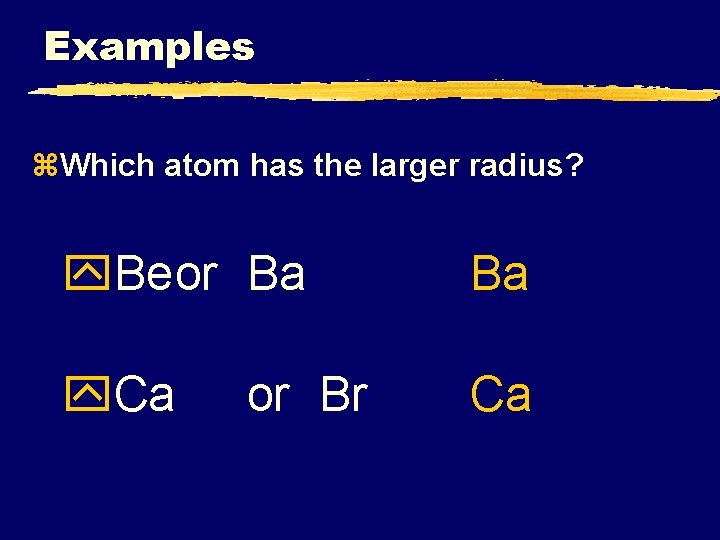 Examples

Which atom has the larger radius?

Beor Ba Ba

Ca or Br Ca